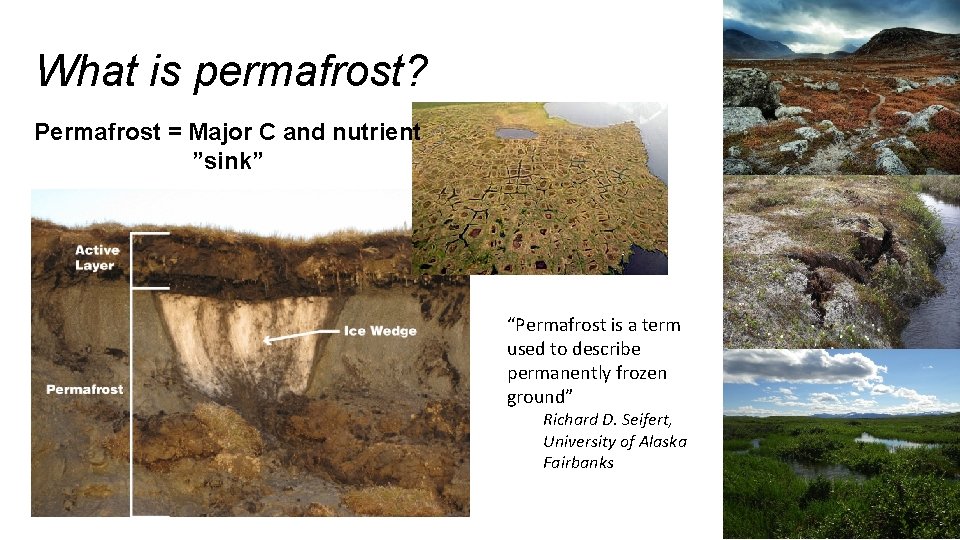 What is permafrost?

Permafrost = Major C and nutrient "sink"

Active Layer

Ice Wedge

Permafrost

"Permafrost is a term used to describe permanently frozen ground"
Richard D. Seifert, University of Alaska Fairbanks